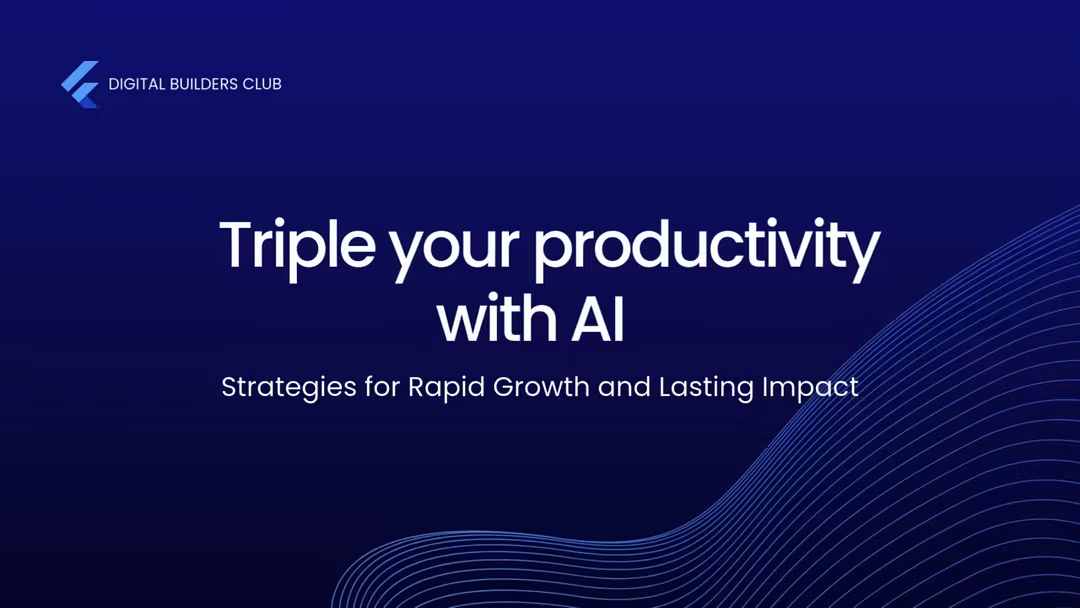 DIGITAL BUILDERS CLUB

Triple your productivity with AI

Strategies for Rapid Growth and Lasting Impact